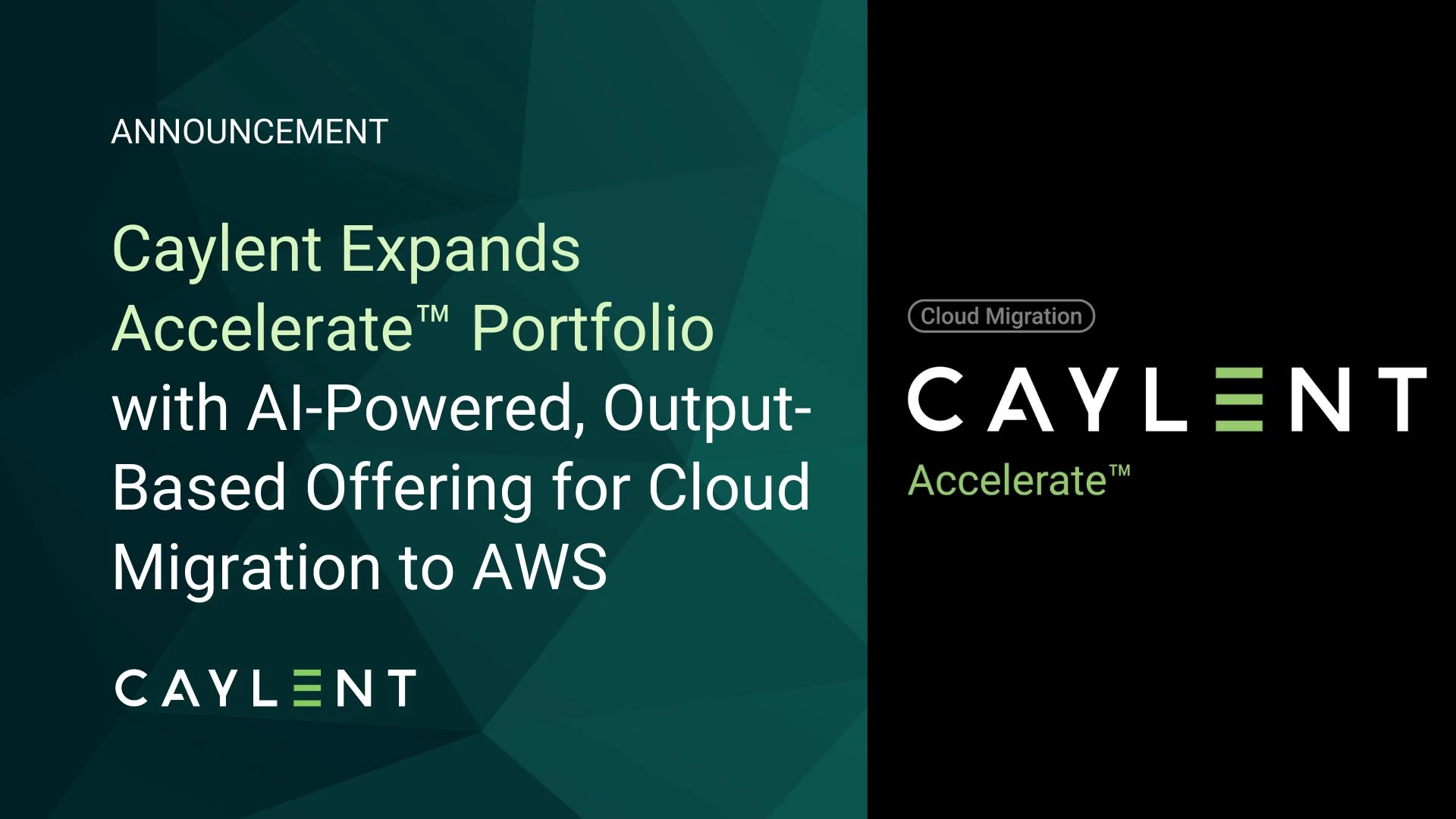 ANNOUNCEMENT

Caylent Expands Accelerate™ Portfolio with AI-Powered, Output-Based Offering for Cloud Migration to AWS

CAYLENT

Cloud Migration

CAYLENT

Accelerate™